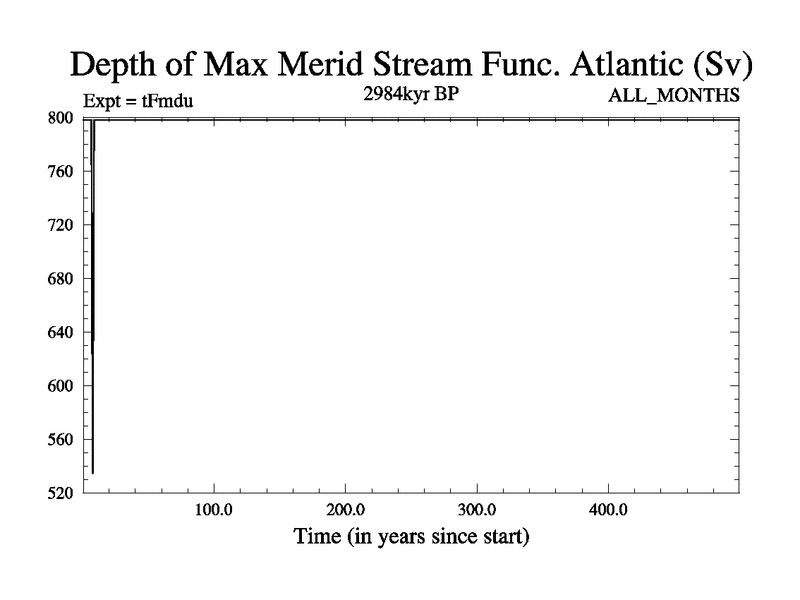 Depth of Max Merid Stream Func. Atlantic (Sv)

Expt = tFmdu

2984kyr BP

ALL_MONTHS

800
760
720
680
640
600
560
520

100.0
200.0
300.0
400.0

Time (in years since start)